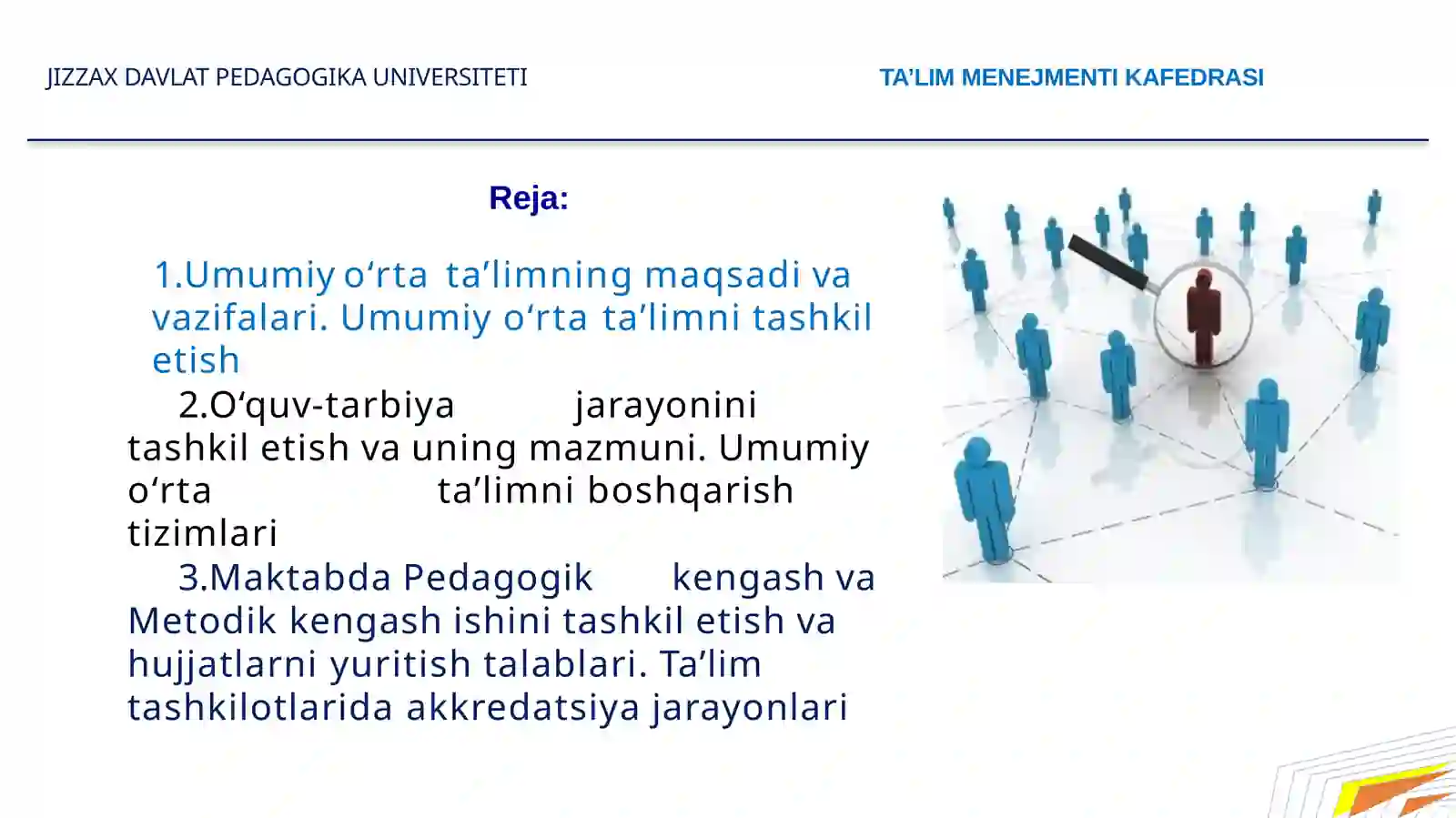 JIZZAX DAVLAT PEDAGOGIKA UNIVERSITETI

TA’LIM MENEJMENTI KAFEDRASI

Reja:

1.Umumiy o‘rta ta’limning maqsadi va vazifalari. Umumiy o‘rta ta’limni tashkil etish

2.O‘quv-tarbiya jarayonini tashkil etish va uning mazmuni. Umumiy o‘rta ta’limni boshqarish tizimlari

3.Maktabda Pedagogik kengash va Metodik kengash ishini tashkil etish va hujjatlarni yuritish talablari. Ta’lim tashkilotlarida akkredatsiya jarayonlari